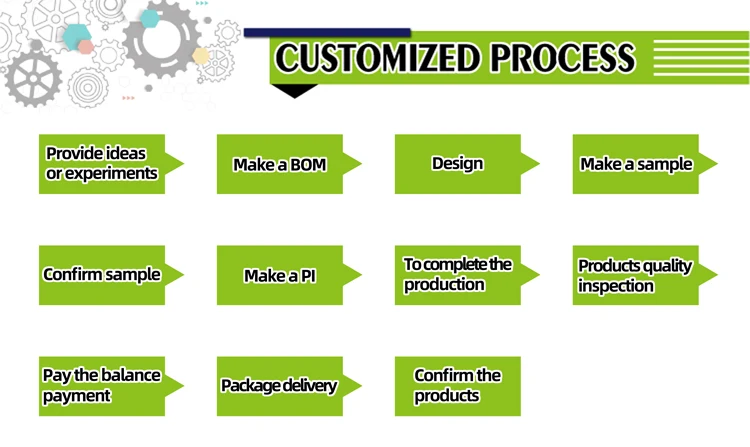 CUSTOMIZED PROCESS

Provide ideas or experiments

Make a BOM

Design

Make a sample

Confirm sample

Make a PI

To complete the production

Products quality inspection

Pay the balance payment

Package delivery

Confirm the products